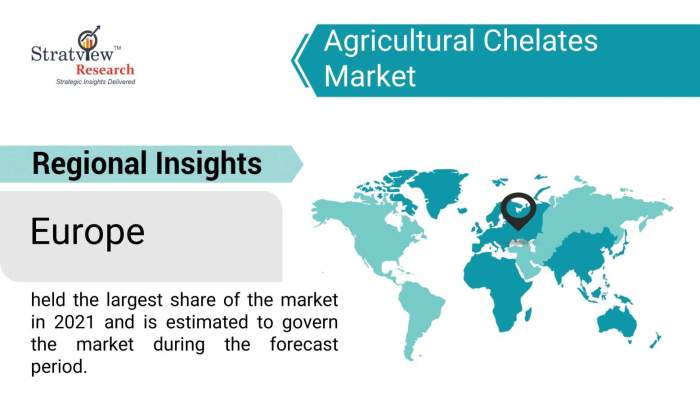 Stratview™
Research
Strategic Insights Delivered

Agricultural Chelates Market

Regional Insights

Europe

held the largest share of the market in 2021 and is estimated to govern the market during the forecast period.